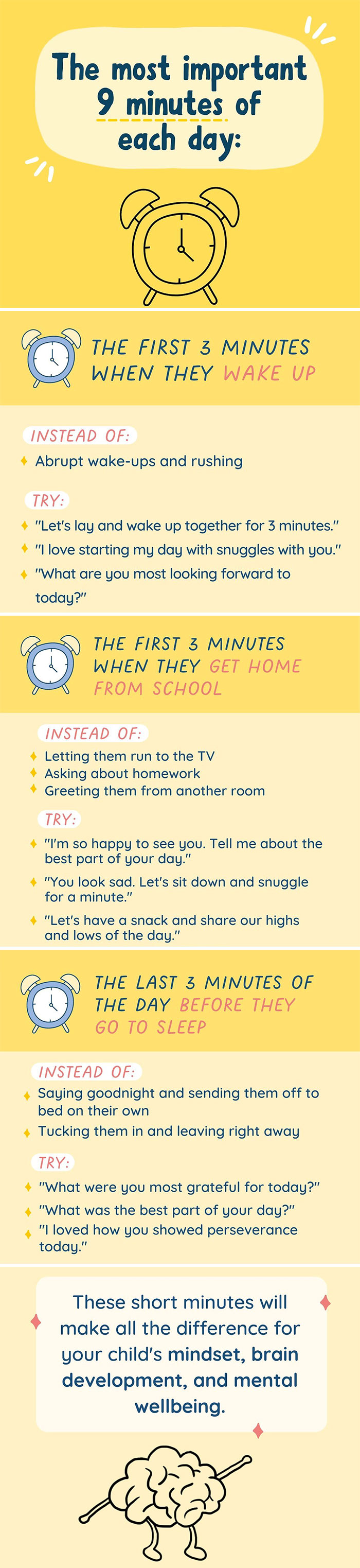 The most important 9 minutes of each day:

THE FIRST 3 MINUTES WHEN THEY WAKE UP

INSTEAD OF:
Abrupt wake-ups and rushing

TRY:
"Let's lay and wake up together for 3 minutes."
"I love starting my day with snuggles with you."
"What are you most looking forward to today?"

THE FIRST 3 MINUTES WHEN THEY GET HOME FROM SCHOOL

INSTEAD OF:
Letting them run to the TV
Asking about homework
Greeting them from another room

TRY:
"I'm so happy to see you. Tell me about the best part of your day."
"You look sad. Let's sit down and snuggle for a minute."
"Let's have a snack and share our highs and lows of the day."

THE LAST 3 MINUTES OF THE DAY BEFORE THEY GO TO SLEEP

INSTEAD OF:
Saying goodnight and sending them off to bed on their own
Tucking them in and leaving right away

TRY:
"What were you most grateful for today?"
"What was the best part of your day?"
"I loved how you showed perseverance today."

These short minutes will make all the difference for your child's mindset, brain development, and mental wellbeing.